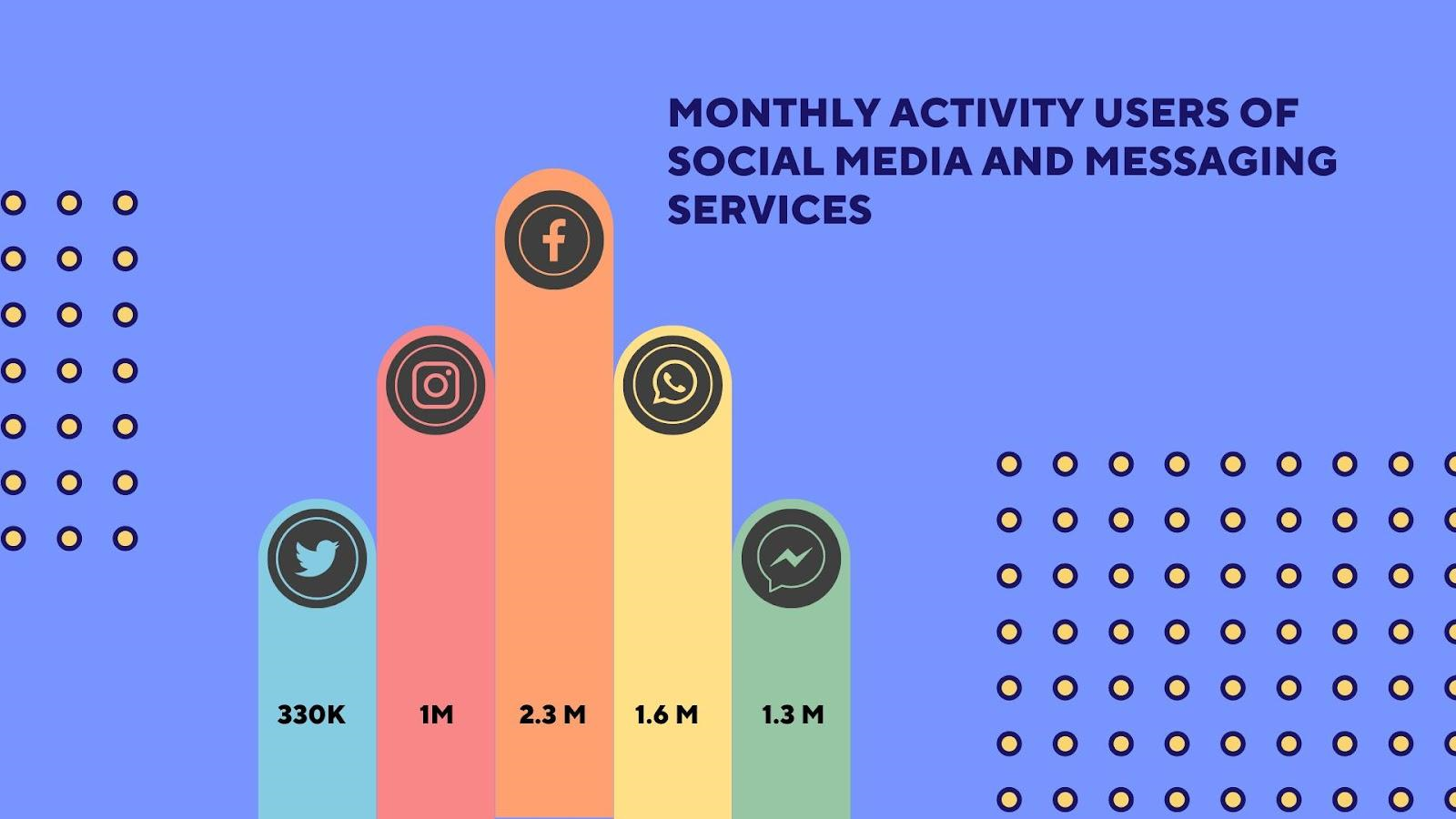 MONTHLY ACTIVITY USERS OF SOCIAL MEDIA AND MESSAGING SERVICES

330K

1M

2.3 M

1.6 M

1.3 M